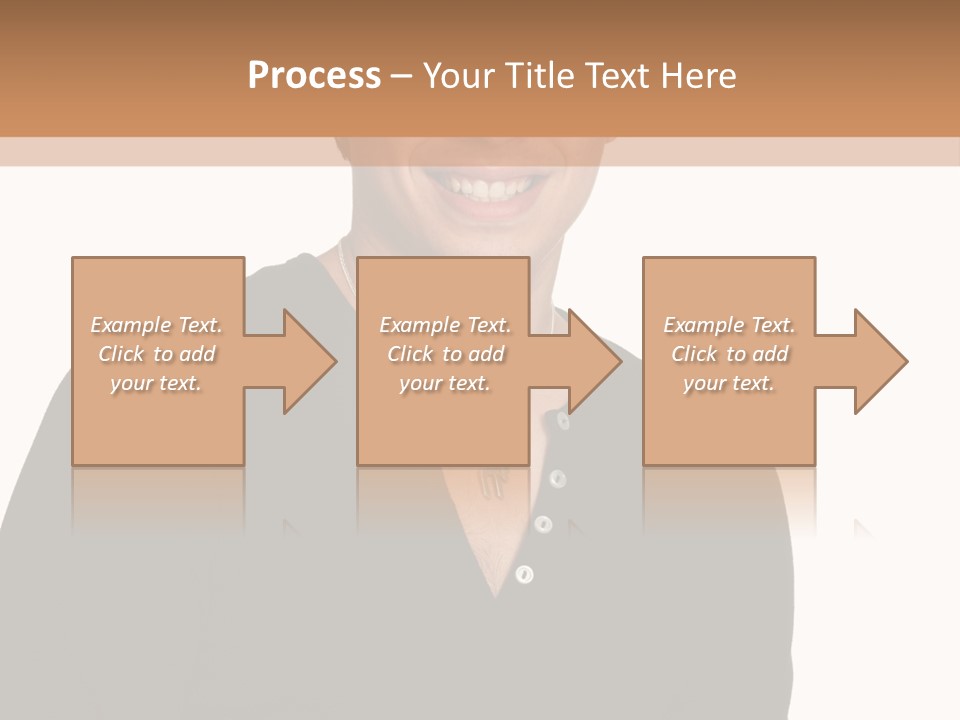 Process – Your Title Text Here

Example Text. Click to add your text.

Example Text. Click to add your text.

Example Text. Click to add your text.